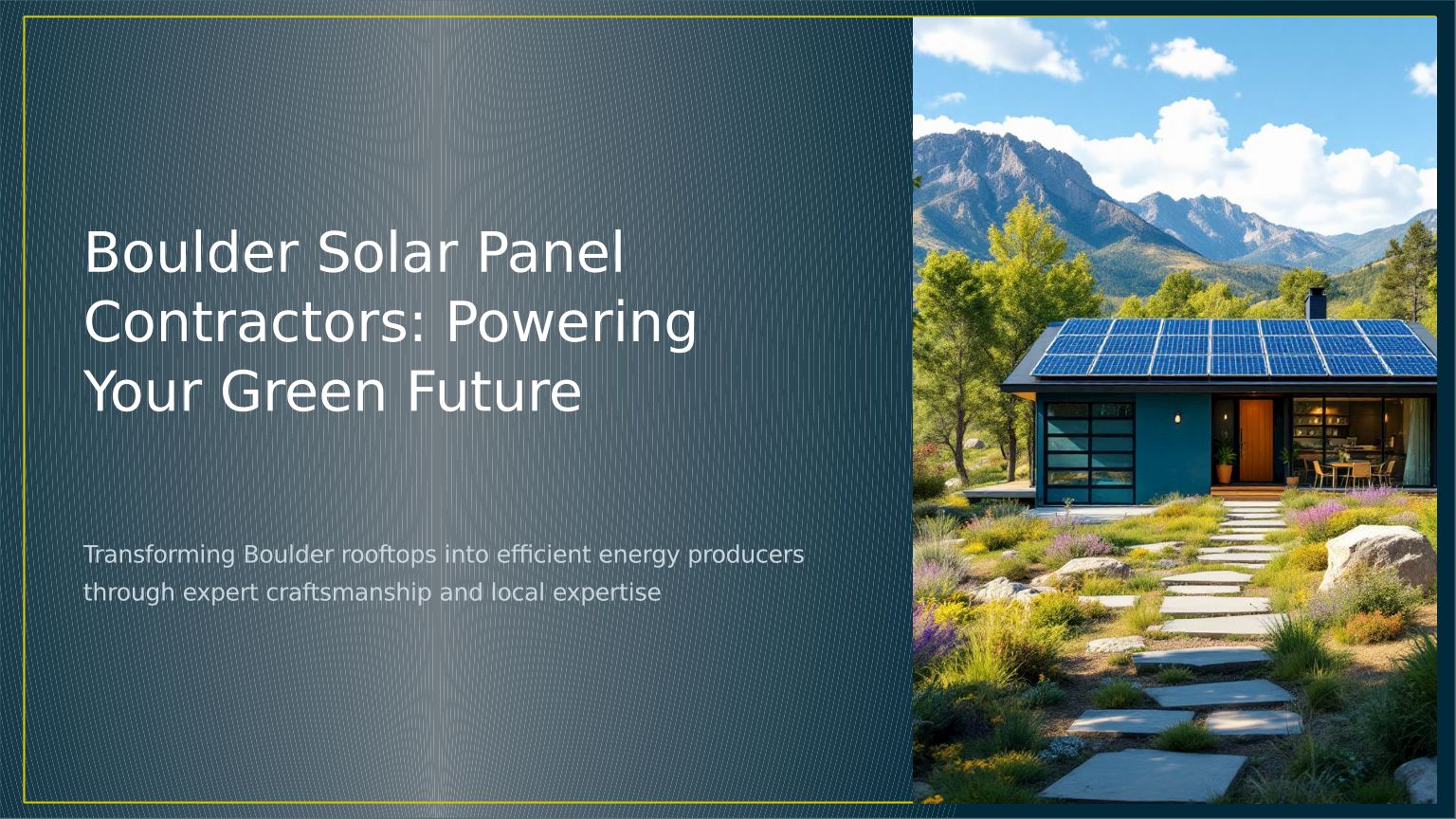 Boulder Solar Panel Contractors: Powering Your Green Future

Transforming Boulder rooftops into efficient energy producers through expert craftsmanship and local expertise